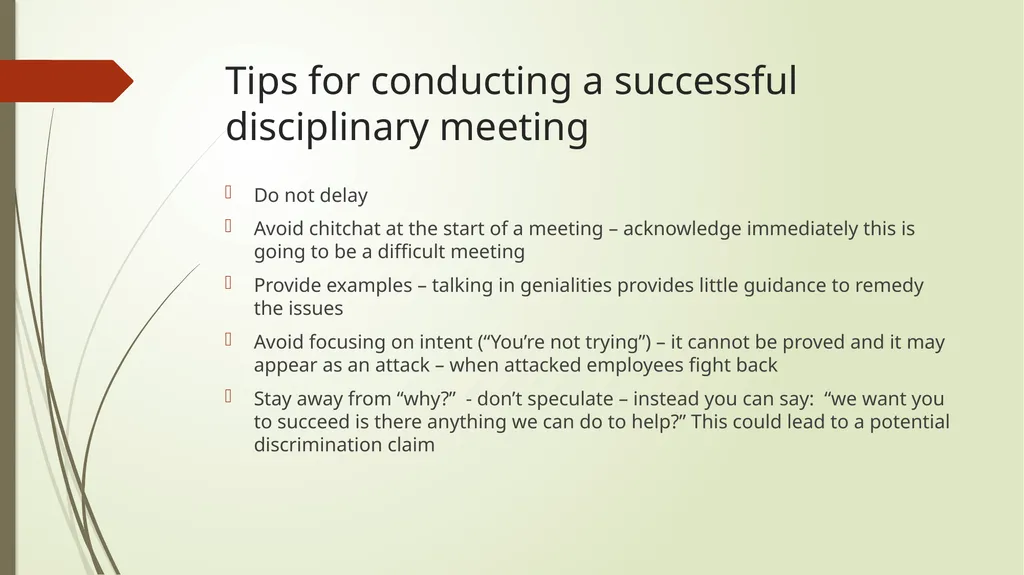 Tips for conducting a successful disciplinary meeting

Do not delay

Avoid chitchat at the start of a meeting – acknowledge immediately this is going to be a difficult meeting

Provide examples – talking in genialities provides little guidance to remedy the issues

Avoid focusing on intent (“You’re not trying”) – it cannot be proved and it may appear as an attack – when attacked employees fight back

Stay away from “why?” - don’t speculate – instead you can say: “we want you to succeed is there anything we can do to help?” This could lead to a potential discrimination claim